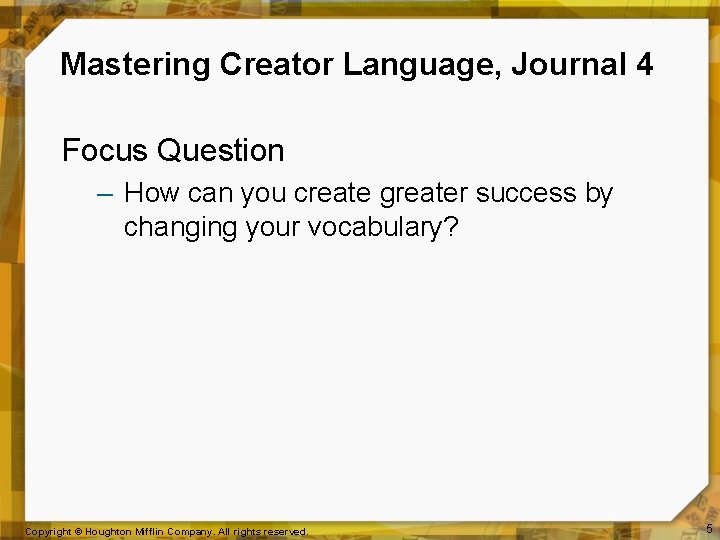 Mastering Creator Language, Journal 4

Focus Question

– How can you create greater success by changing your vocabulary?

Copyright © Houghton Mifflin Company. All rights reserved.

5